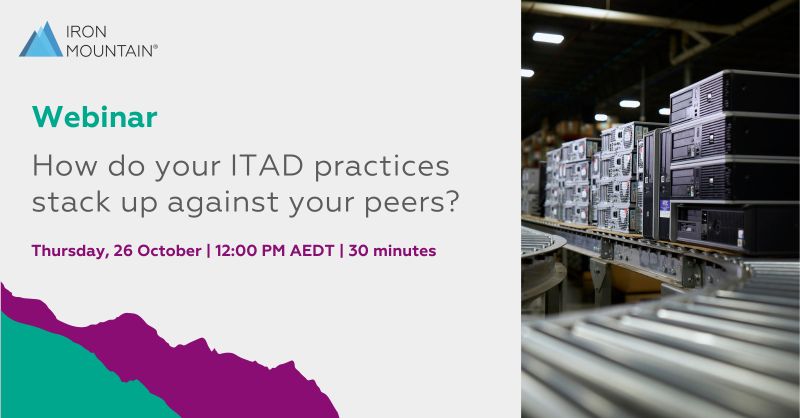 IRON MOUNTAIN®

Webinar

How do your ITAD practices stack up against your peers?

Thursday, 26 October | 12:00 PM AEDT | 30 minutes